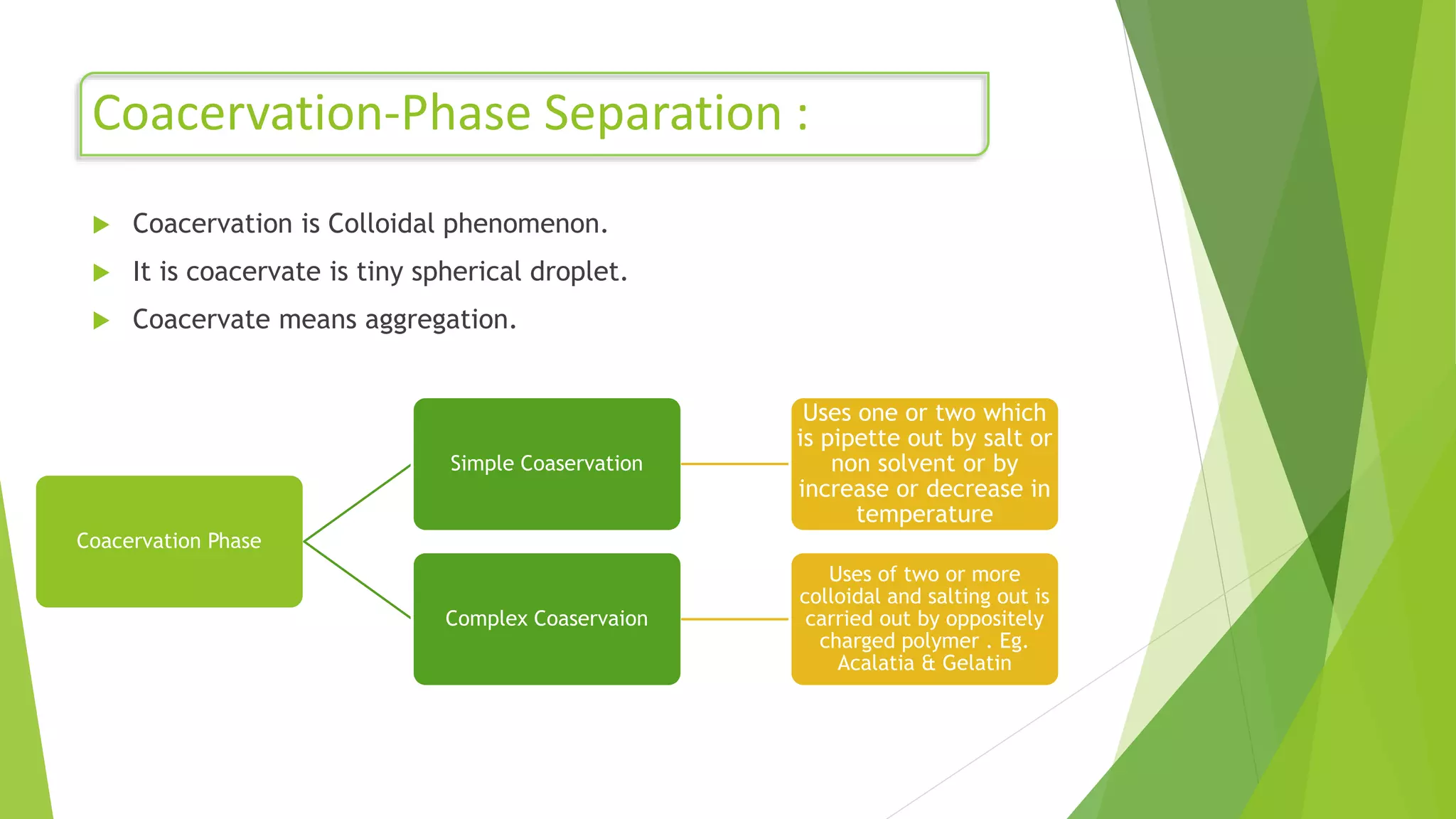 Coacervation-Phase Separation :

Coacervation is Colloidal phenomenon.

It is coacervate is tiny spherical droplet.

Coacervate means aggregation.

Coacervation Phase

Simple Coaservation

Uses one or two which is pipette out by salt or non solvent or by increase or decrease in temperature

Complex Coaservaion

Uses of two or more colloidal and salting out is carried out by oppositely charged polymer . Eg. Acalatia & Gelatin